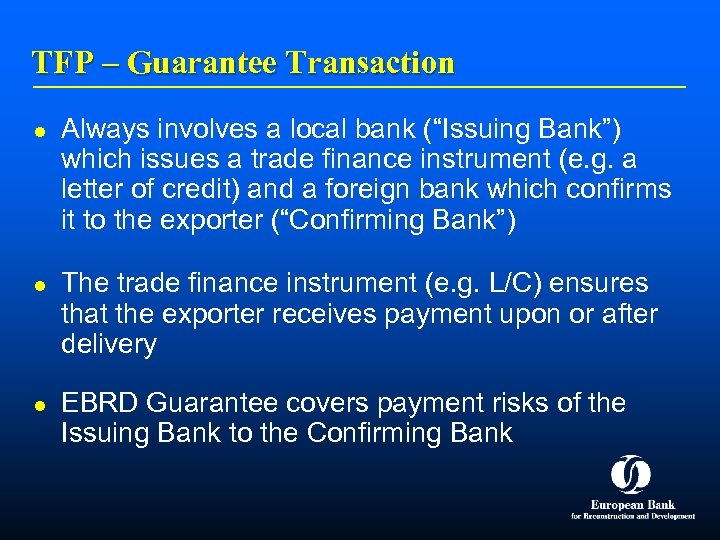 TFP – Guarantee Transaction

● Always involves a local bank (“Issuing Bank”) which issues a trade finance instrument (e.g. a letter of credit) and a foreign bank which confirms it to the exporter (“Confirming Bank”)

● The trade finance instrument (e.g. L/C) ensures that the exporter receives payment upon or after delivery

● EBRD Guarantee covers payment risks of the Issuing Bank to the Confirming Bank

European Bank
for Reconstruction and Development